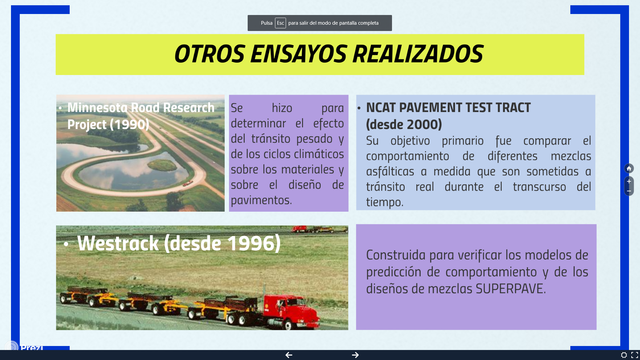 Pulsa Esc para salir del modo de pantalla completa

OTROS ENSAYOS REALIZADOS

• Minnesota Road Research Project (1990)

Se hizo para determinar el efecto del tránsito pesado y de los ciclos climáticos sobre los materiales y sobre el diseño de pavimentos.

• NCAT PAVEMENT TEST TRACT (desde 2000)
Su objetivo primario fue comparar el comportamiento de diferentes mezclas asfálticas a medida que son sometidas a tránsito real durante el transcurso del tiempo.

• Westrack (desde 1996)

Construida para verificar los modelos de predicción de comportamiento y de los diseños de mezclas SUPERPAVE.

Prezi